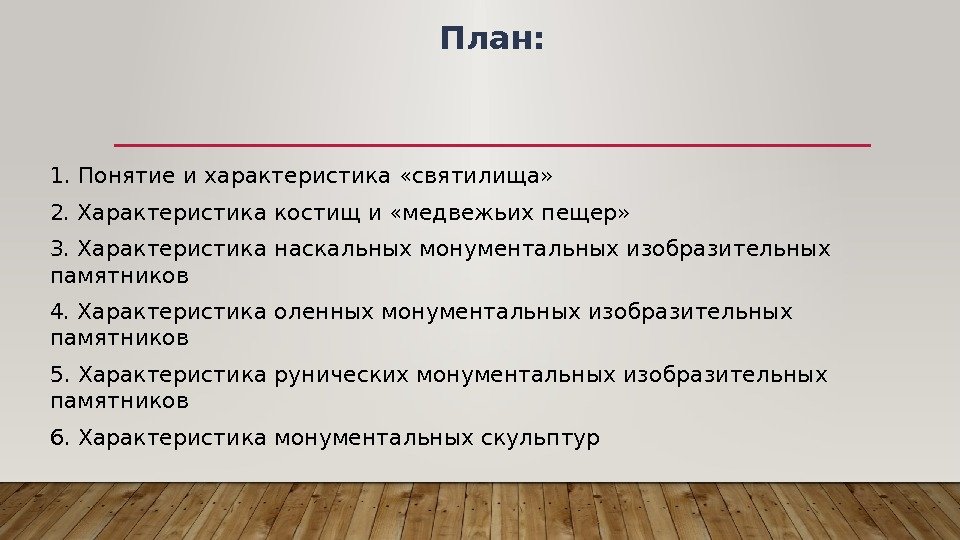 План:

1. Понятие и характеристика «святилища»

2. Характеристика костищ и «медвежьих пещер»

3. Характеристика наскальных монументальных изобразительных памятников

4. Характеристика оленных монументальных изобразительных памятников

5. Характеристика рунических монументальных изобразительных памятников

6. Характеристика монументальных скульптур